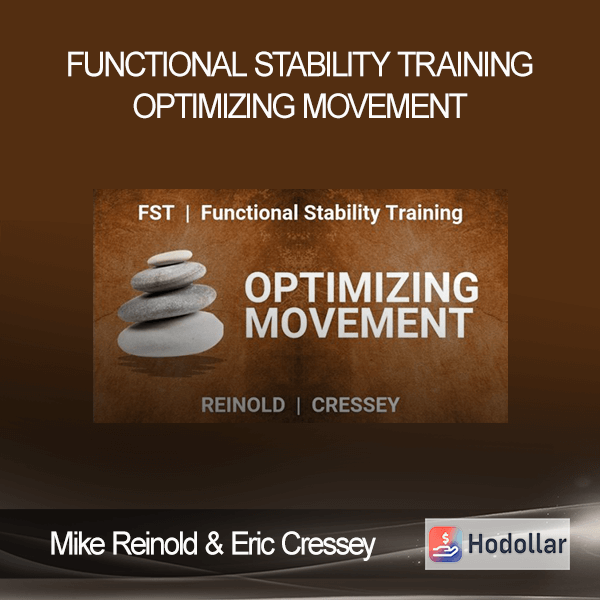 FUNCTIONAL STABILITY TRAINING OPTIMIZING MOVEMENT

FST | Functional Stability Training

OPTIMIZING MOVEMENT

REINOLD | CRESSEY

Mike Reinold & Eric Cressey

Hodollar